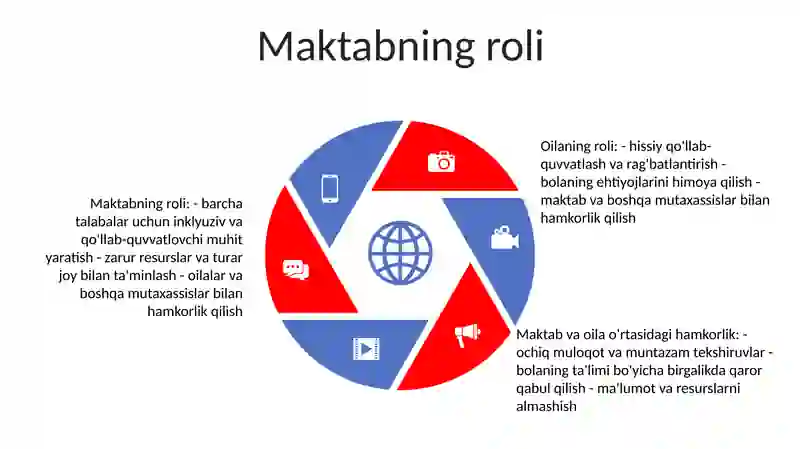 Maktabning roli

Maktabning roli: - barcha talabalar uchun inklyuziv va qo'llab-quvvatlovchi muhit yaratish - zarur resurslar va turar joy bilan ta'minlash - oilalar va boshqa mutaxassislar bilan hamkorlik qilish

Oilaning roli: - hissiy qo'llab-quvvatlash va rag'batlantirish - bolaning ehtiyojlarini himoya qilish - maktab va boshqa mutaxassislar bilan hamkorlik qilish

Maktab va oila o'rtasidagi hamkorlik: - ochiq muloqot va muntazam tekshiruvlar - bolaning ta'limi bo'yicha birgalikda qaror qabul qilish - ma'lumot va resurslarni almashish